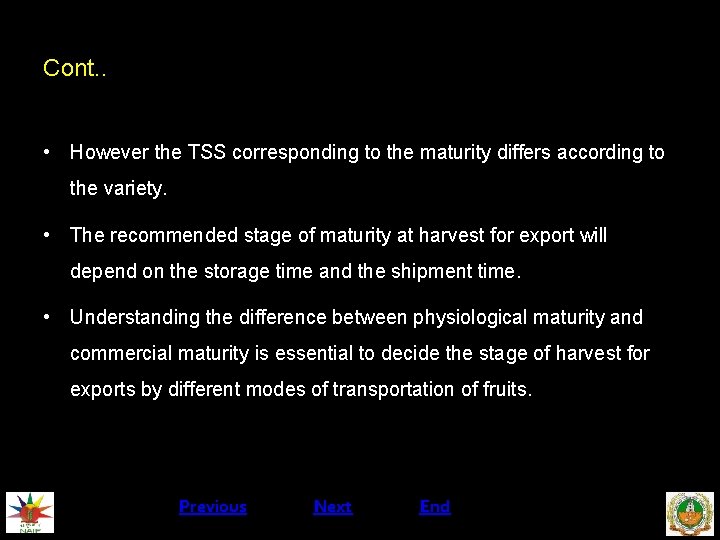 Cont..

• However the TSS corresponding to the maturity differs according to the variety.

• The recommended stage of maturity at harvest for export will depend on the storage time and the shipment time.

• Understanding the difference between physiological maturity and commercial maturity is essential to decide the stage of harvest for exports by different modes of transportation of fruits.

NAIP

Previous Next End